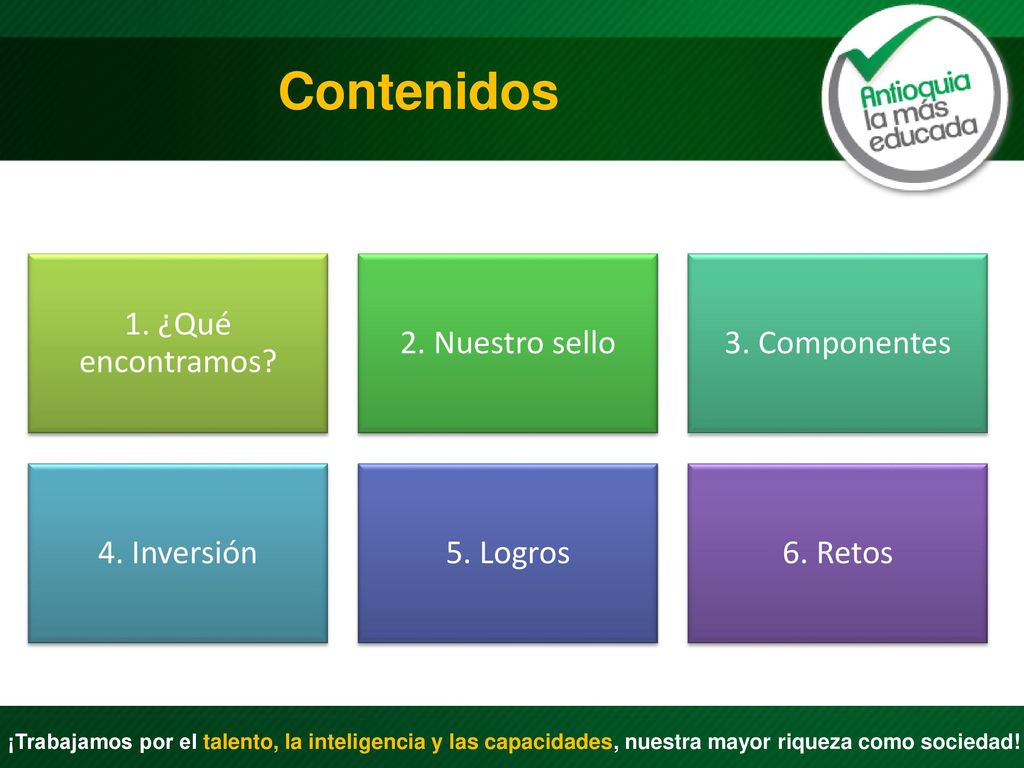 Contenidos

Antioquia la más educada

1. ¿Qué encontramos?

2. Nuestro sello

3. Componentes

4. Inversión

5. Logros

6. Retos

¡Trabajamos por el talento, la inteligencia y las capacidades, nuestra mayor riqueza como sociedad!